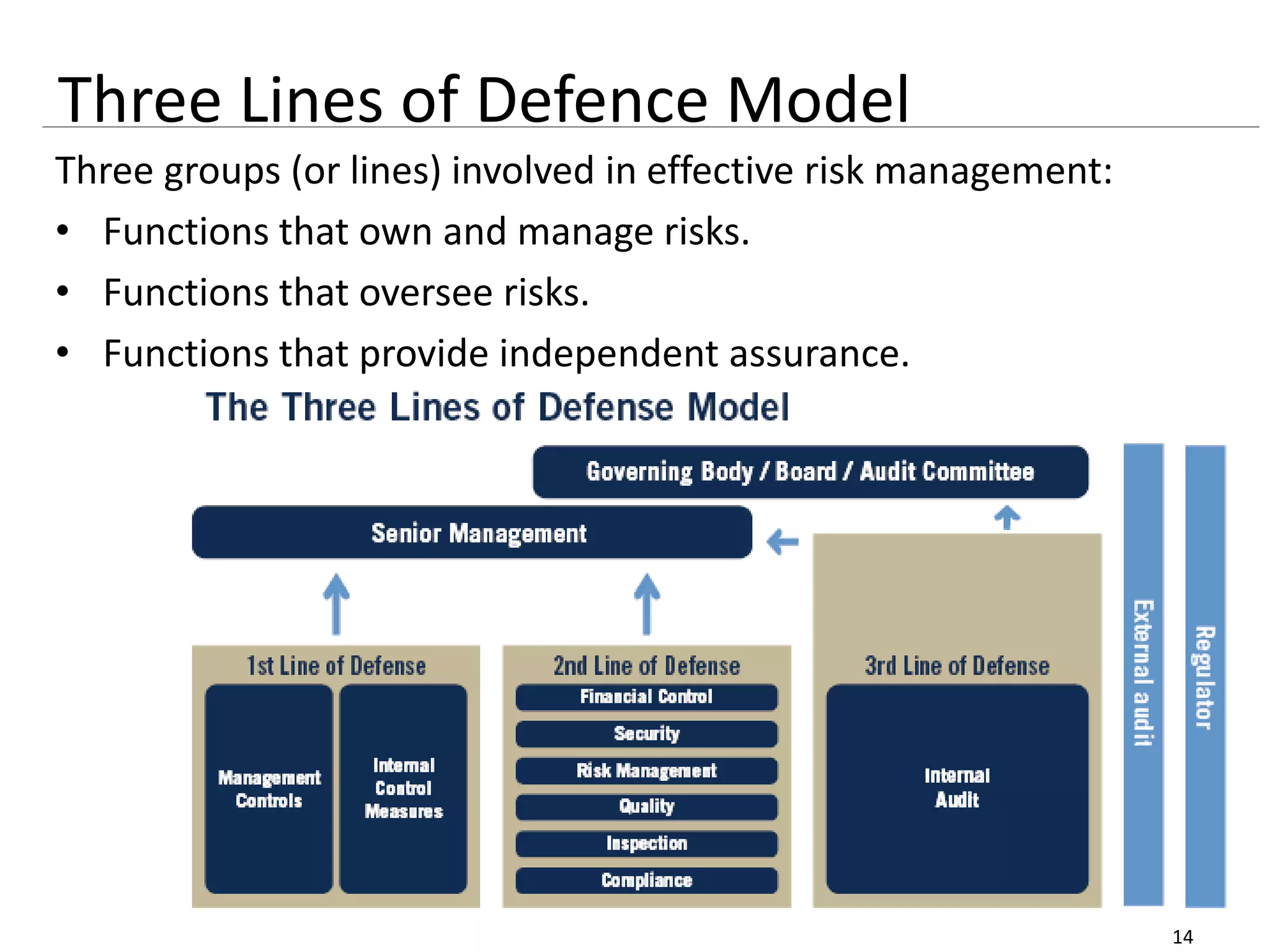 Three Lines of Defence Model

Three groups (or lines) involved in effective risk management:

• Functions that own and manage risks.
• Functions that oversee risks.
• Functions that provide independent assurance.

The Three Lines of Defense Model

Governing Body / Board / Audit Committee

Senior Management

1st Line of Defense

Management Controls

Internal Control Measures

2nd Line of Defense

Financial Control

Security

Risk Management

Quality

Inspection

Compliance

3rd Line of Defense

Internal Audit

External audit

Regulator

14